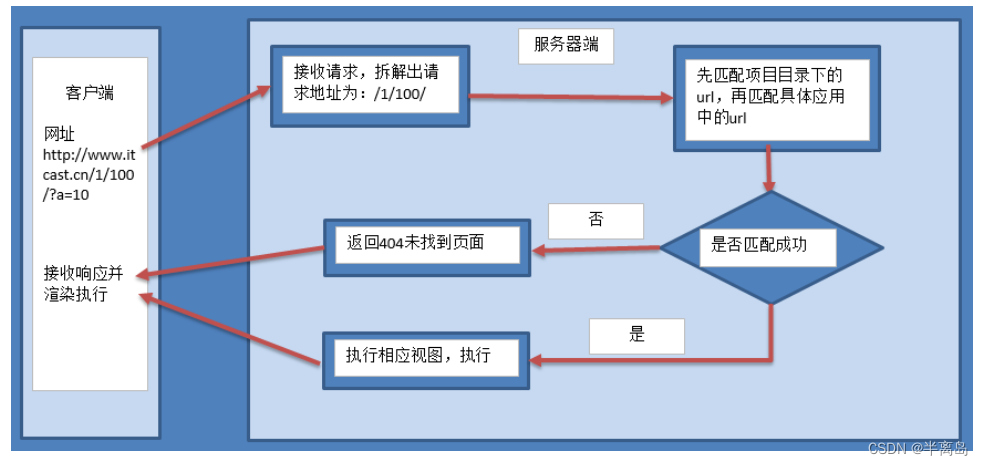 客户端

网址
http://www.itcast.cn/1/100/?a=10

接收响应并渲染执行

服务器端

接收请求，拆解出请求地址为：/1/100/

先匹配项目目录下的url，再匹配具体应用中的url

是否匹配成功

否

返回404未找到页面

是

执行相应视图，执行

CSDN @半离岛